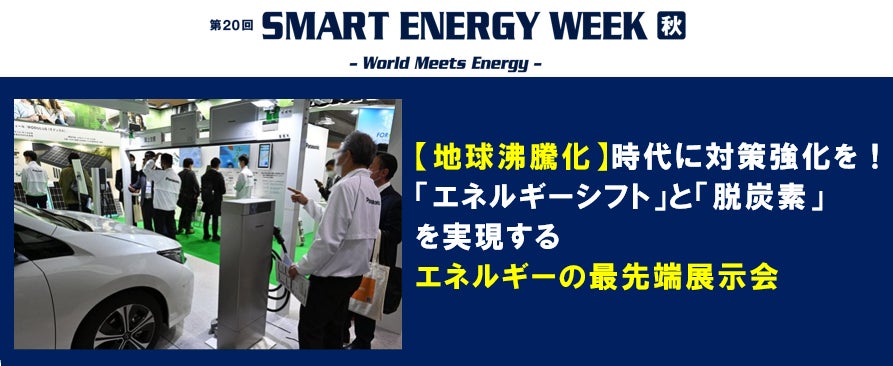 第20回 SMART ENERGY WEEK 秋

- World Meets Energy -

【地球沸騰化】時代に対策強化を！
「エネルギーシフト」と「脱炭素」
を実現する
エネルギーの最先端展示会